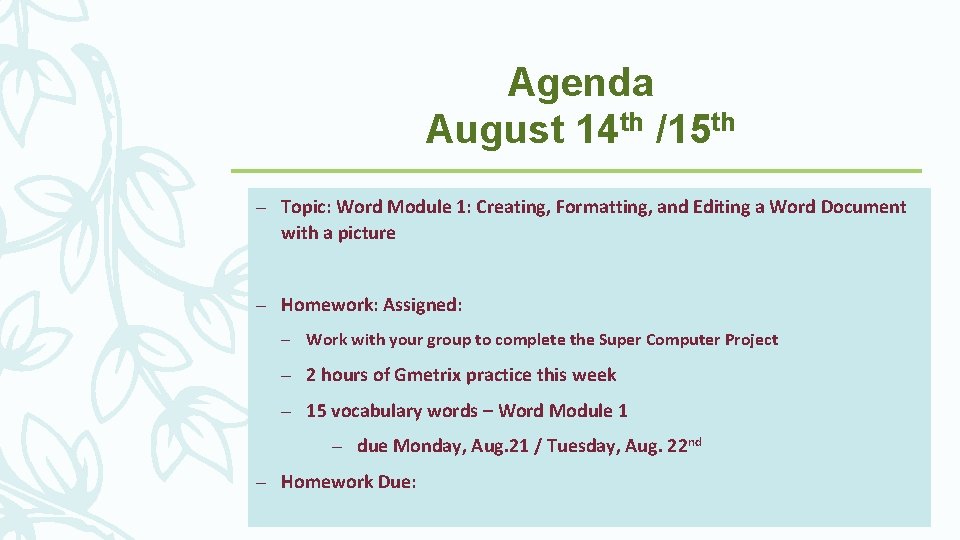 Agenda
August 14th /15th

– Topic: Word Module 1: Creating, Formatting, and Editing a Word Document with a picture

– Homework: Assigned:

– Work with your group to complete the Super Computer Project

– 2 hours of Gmetrix practice this week

– 15 vocabulary words – Word Module 1

– due Monday, Aug.21 / Tuesday, Aug. 22nd

– Homework Due: